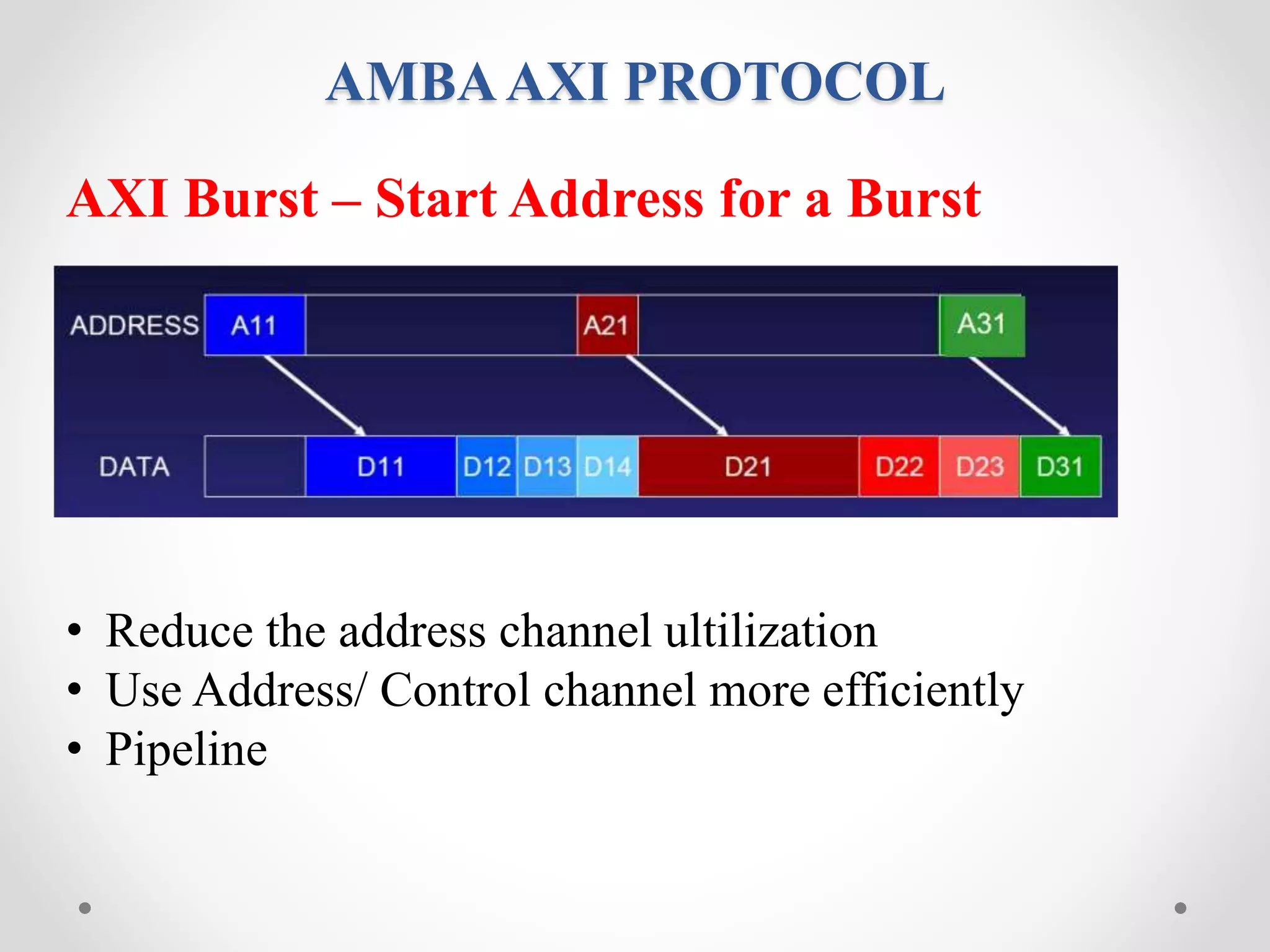 AMBA AXI PROTOCOL

AXI Burst – Start Address for a Burst

ADDRESS A11 A21 A31

DATA D11 D12 D13 D14 D21 D22 D23 D31

• Reduce the address channel ultilization
• Use Address/ Control channel more efficiently
• Pipeline